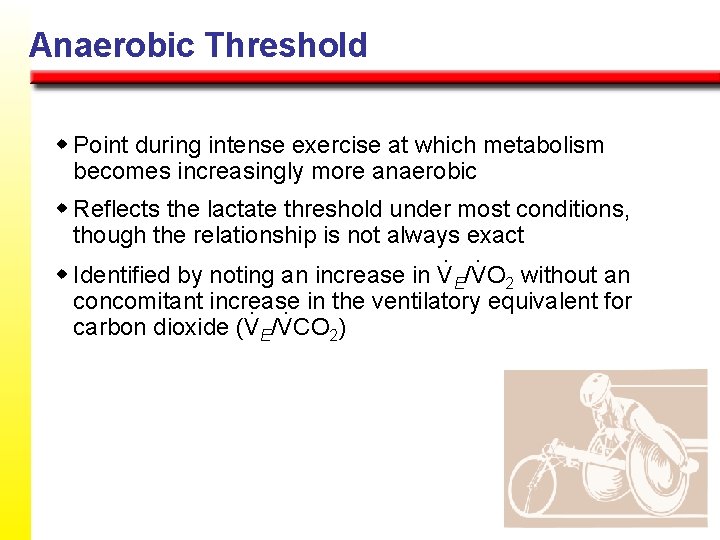 Anaerobic Threshold

◆ Point during intense exercise at which metabolism becomes increasingly more anaerobic

◆ Reflects the lactate threshold under most conditions, though the relationship is not always exact

◆ Identified by noting an increase in $\dot{V}_E/\dot{V}O_2$ without an concomitant increase in the ventilatory equivalent for carbon dioxide ($\dot{V}_E/\dot{V}CO_2$)